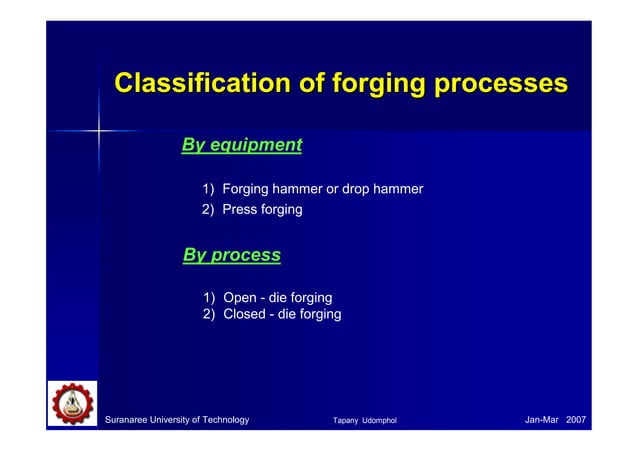 Classification of forging processes

By equipment

1) Forging hammer or drop hammer
2) Press forging

By process

1) Open - die forging
2) Closed - die forging

Suranaree University of Technology

Tapany Udomphol

Jan-Mar 2007